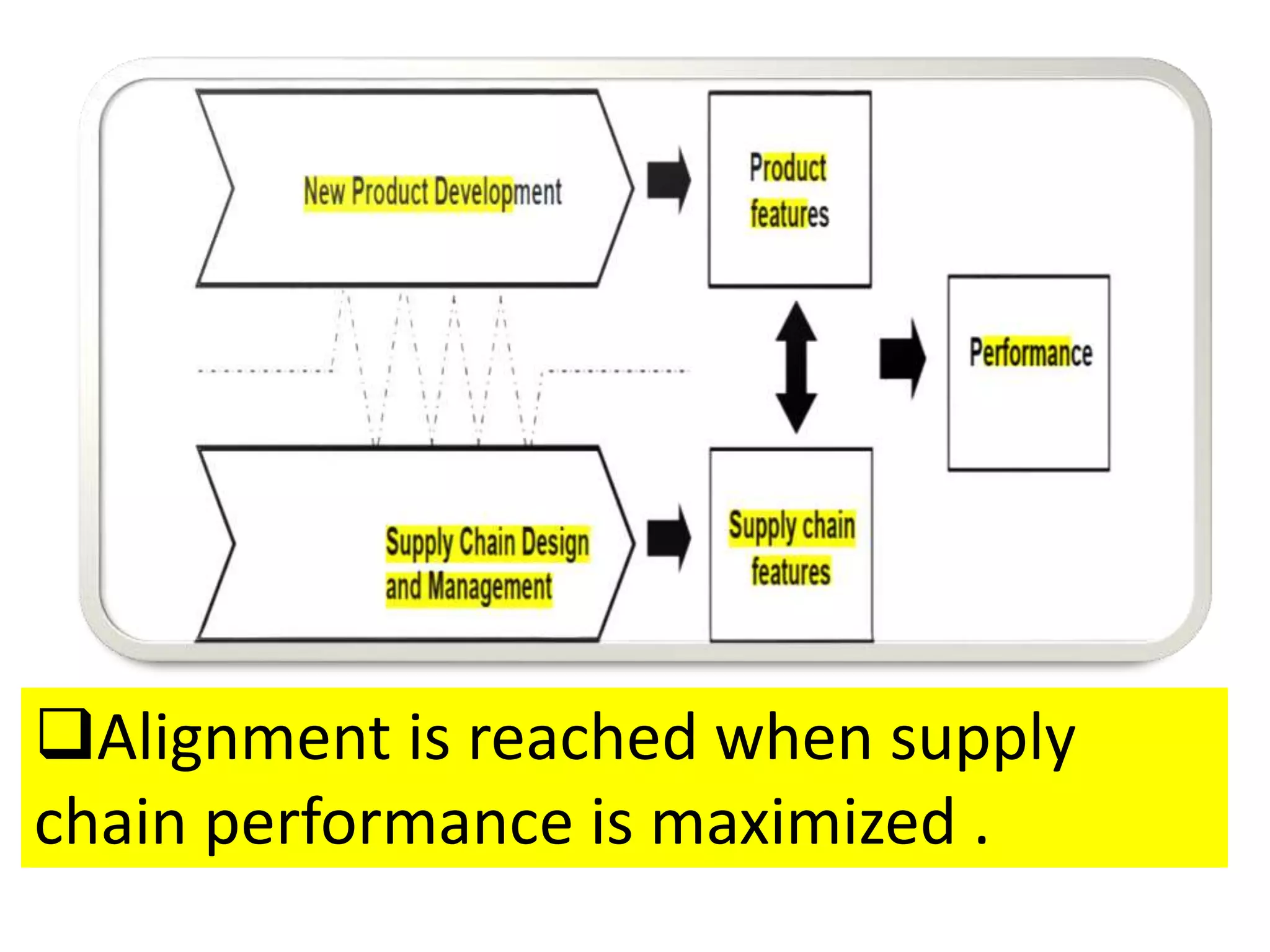 New Product Development

Product features

Performance

Supply Chain Design and Management

Supply chain features

❑Alignment is reached when supply chain performance is maximized .